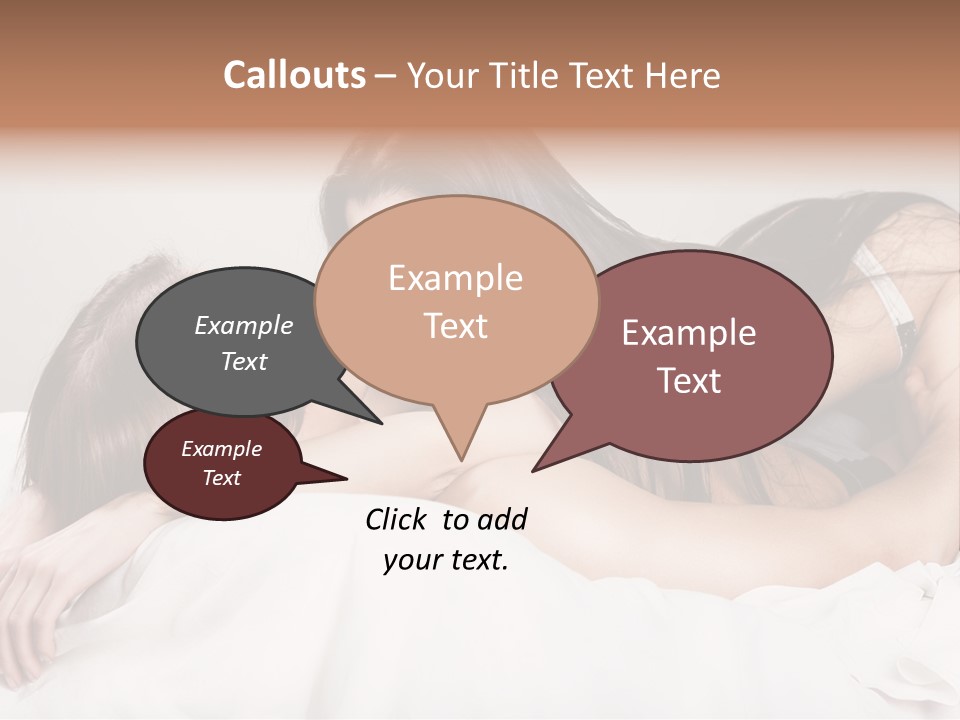 Callouts – Your Title Text Here

Example Text

Example Text

Example Text

Example Text

Click to add your text.